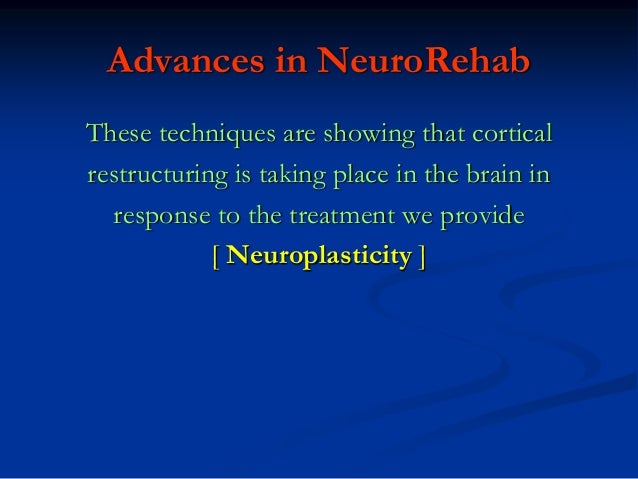 Advances in NeuroRehab

These techniques are showing that cortical restructuring is taking place in the brain in response to the treatment we provide
[ Neuroplasticity ]